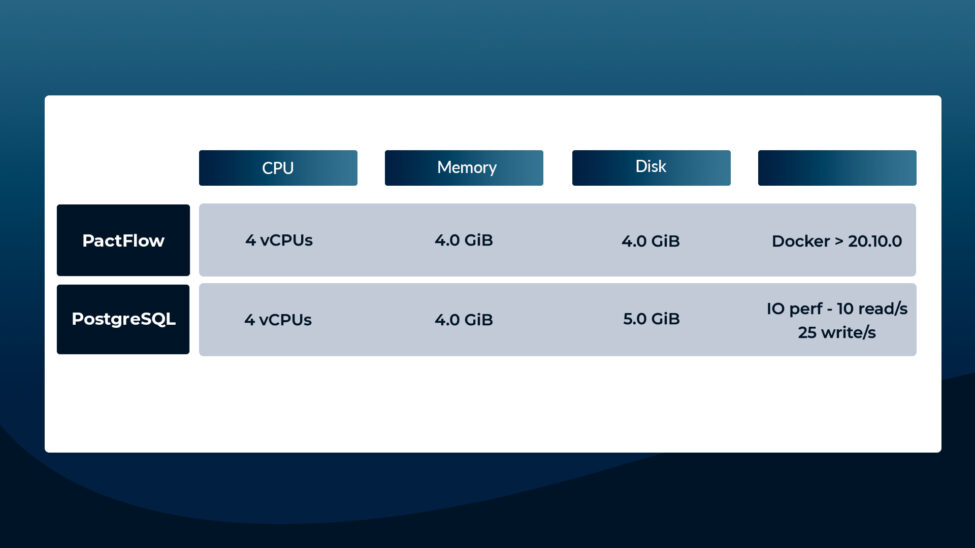 |  | CPU | Memory | Disk |  |
|---|---|---|---|---|
| PactFlow | 4 vCPUs | 4.0 GiB | 4.0 GiB | Docker > 20.10.0 |
| PostgreSQL | 4 vCPUs | 4.0 GiB | 5.0 GiB | IO perf - 10 read/s 25 write/s |